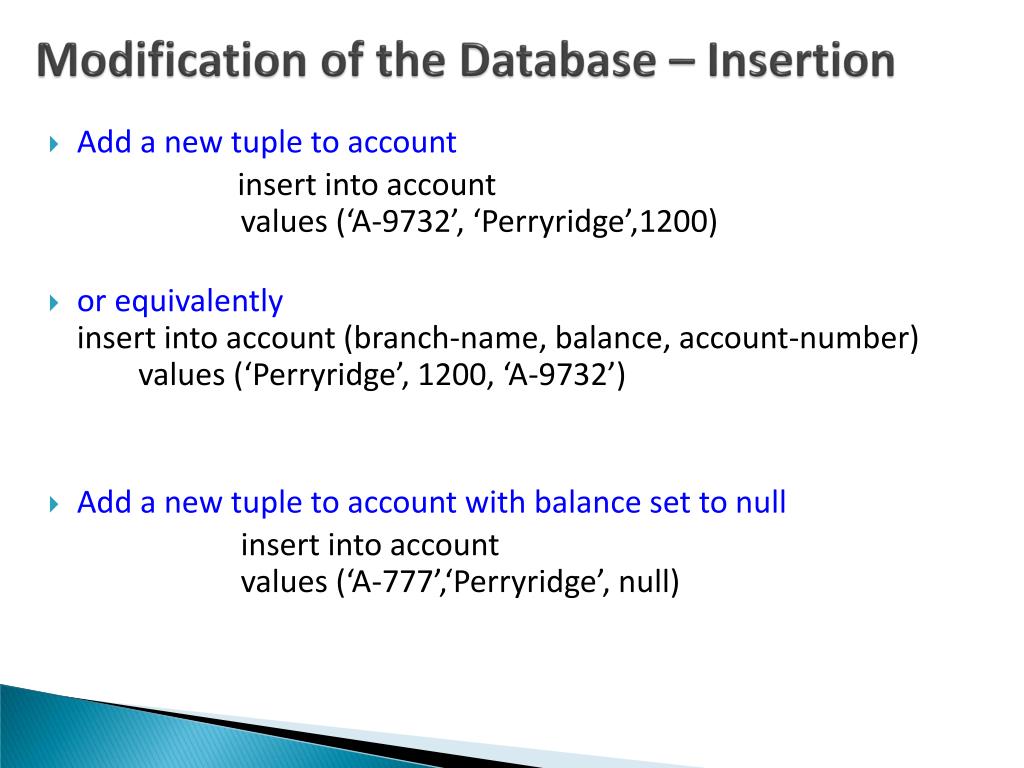 Modification of the Database – Insertion

Add a new tuple to account
insert into account
values (‘A-9732’, ‘Perryridge’,1200)

or equivalently
insert into account (branch-name, balance, account-number)
values (‘Perryridge’, 1200, ‘A-9732’)

Add a new tuple to account with balance set to null
insert into account
values (‘A-777’,‘Perryridge’, null)